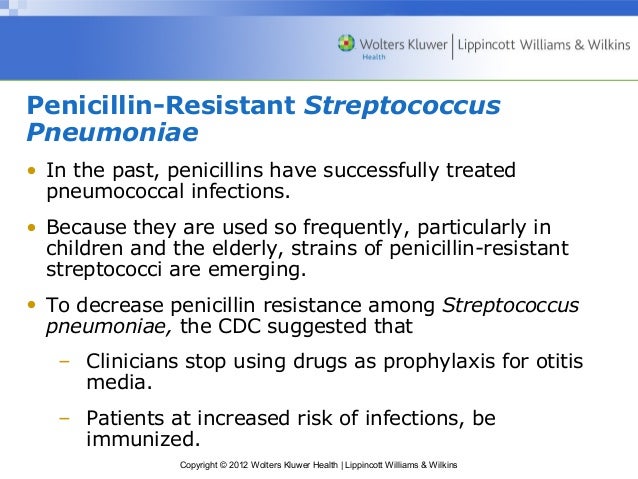 Wolters Kluwer Health | Lippincott Williams & Wilkins

Penicillin-Resistant Streptococcus Pneumoniae

• In the past, penicillins have successfully treated pneumococcal infections.

• Because they are used so frequently, particularly in children and the elderly, strains of penicillin-resistant streptococci are emerging.

• To decrease penicillin resistance among Streptococcus pneumoniae, the CDC suggested that

– Clinicians stop using drugs as prophylaxis for otitis media.

– Patients at increased risk of infections, be immunized.

Copyright © 2012 Wolters Kluwer Health | Lippincott Williams & Wilkins